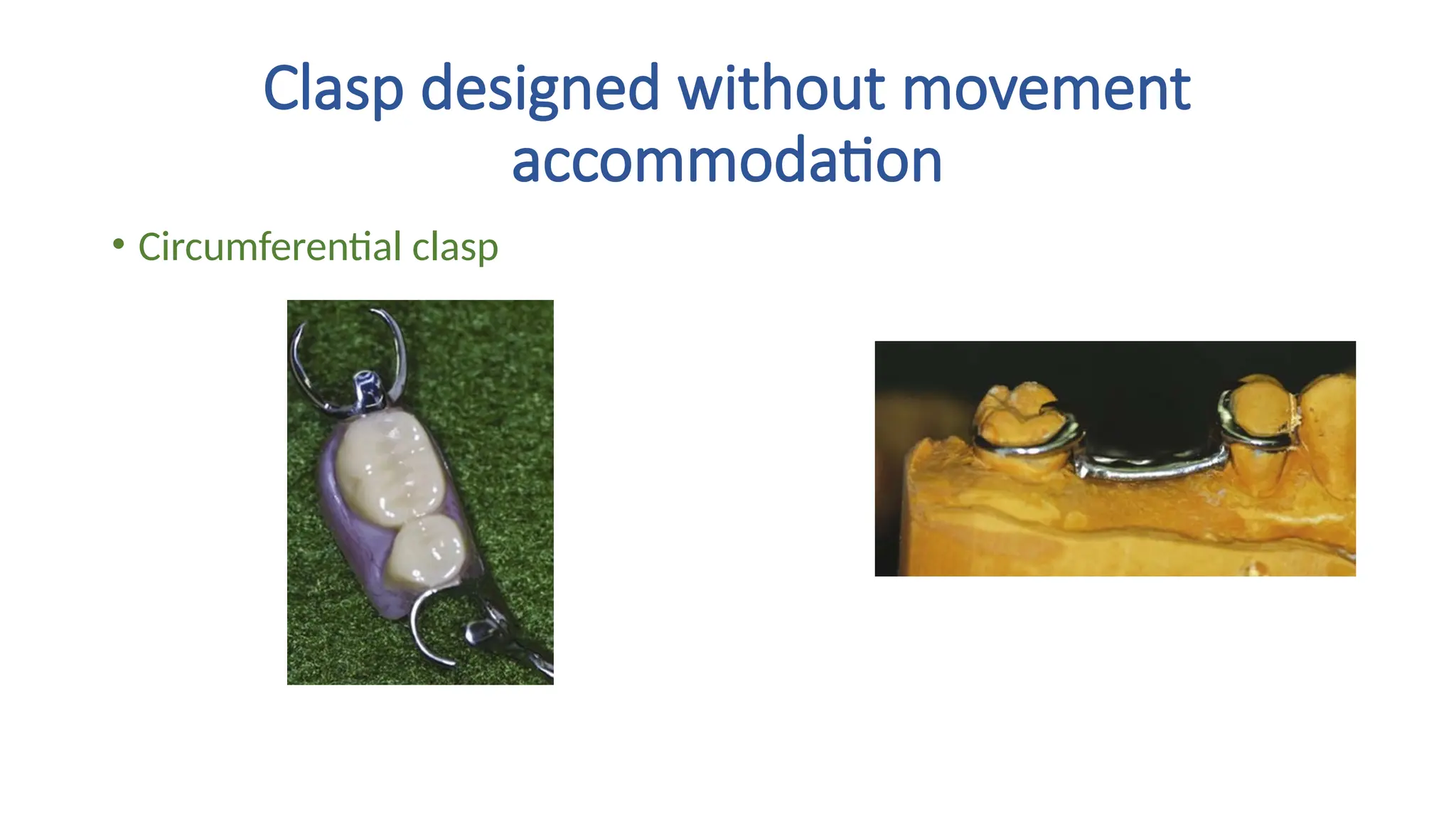 Clasp designed without movement accommodation

• Circumferential clasp